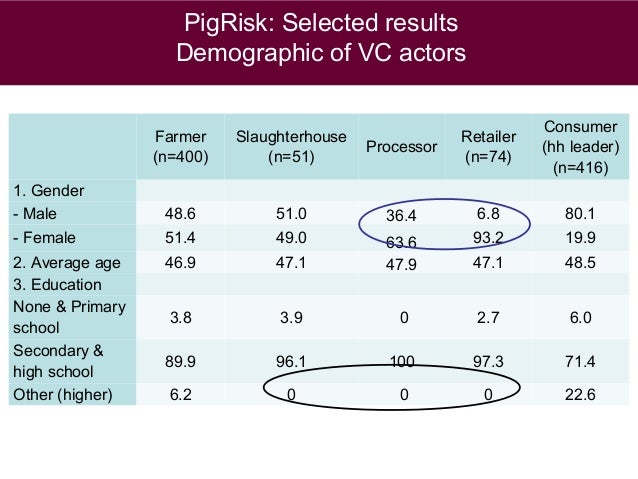 PigRisk: Selected results
Demographic of VC actors

| | Farmer (n=400) | Slaughterhouse (n=51) | Processor | Retailer (n=74) | Consumer (hh leader) (n=416) |
|---|---|---|---|---|---|
| 1. Gender | | | | | |
| - Male | 48.6 | 51.0 | 36.4 | 6.8 | 80.1 |
| - Female | 51.4 | 49.0 | 63.6 | 93.2 | 19.9 |
| 2. Average age | 46.9 | 47.1 | 47.9 | 47.1 | 48.5 |
| 3. Education | | | | | |
| None & Primary school | 3.8 | 3.9 | 0 | 2.7 | 6.0 |
| Secondary & high school | 89.9 | 96.1 | 100 | 97.3 | 71.4 |
| Other (higher) | 6.2 | 0 | 0 | 0 | 22.6 |